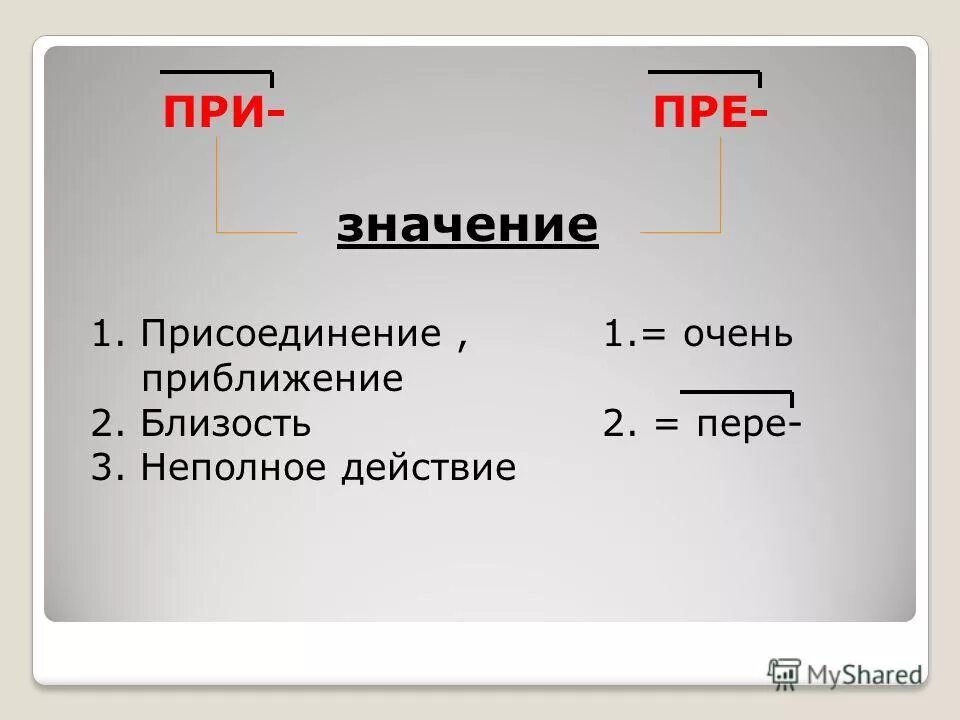 ПРИ-

ПРЕ-

значение

1. Присоединение , приближение
2. Близость
3. Неполное действие

1.= очень
2. = пере-

MyShared